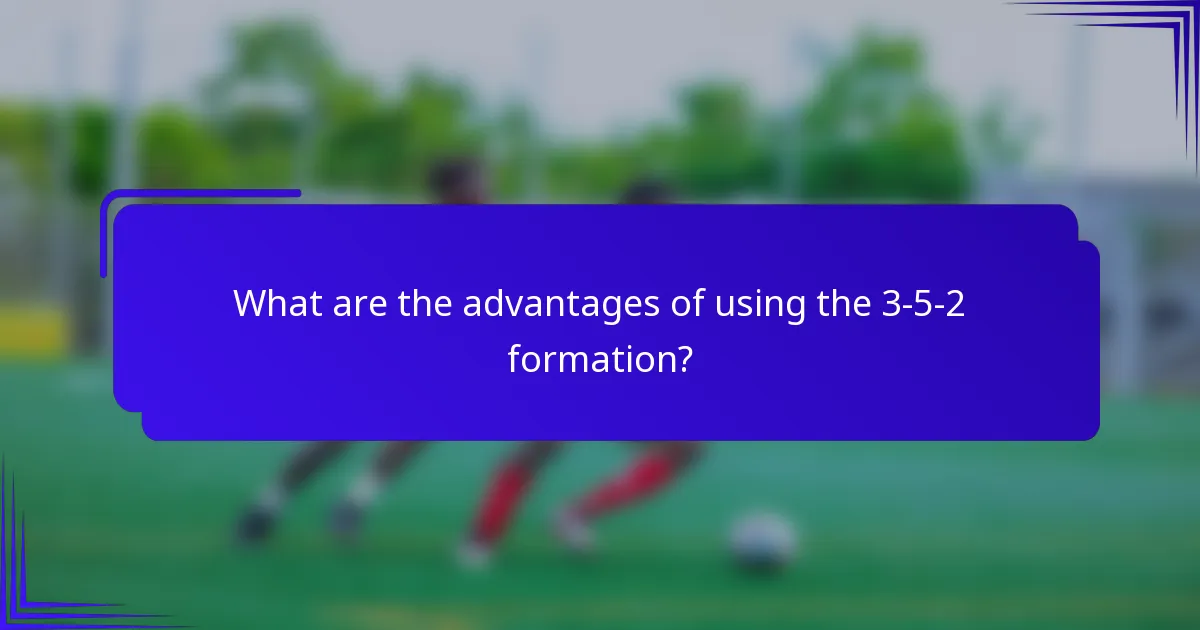 What are the advantages of using the 3-5-2 formation?